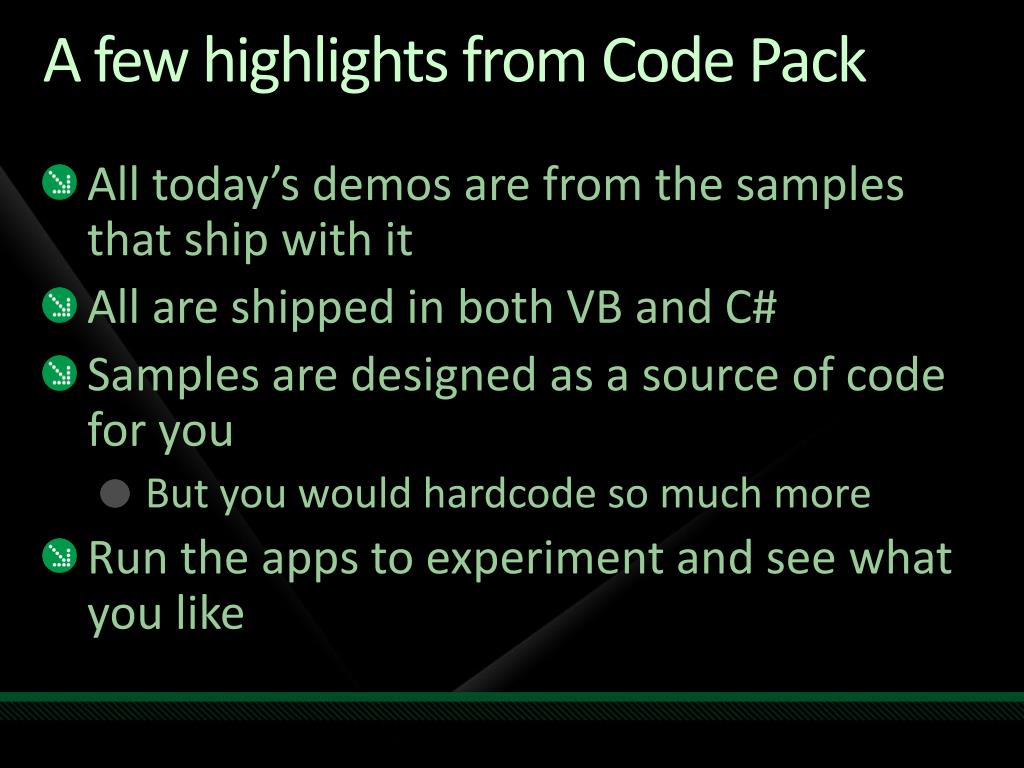 A few highlights from Code Pack

All today’s demos are from the samples that ship with it

All are shipped in both VB and C#

Samples are designed as a source of code for you

But you would hardcode so much more

Run the apps to experiment and see what you like